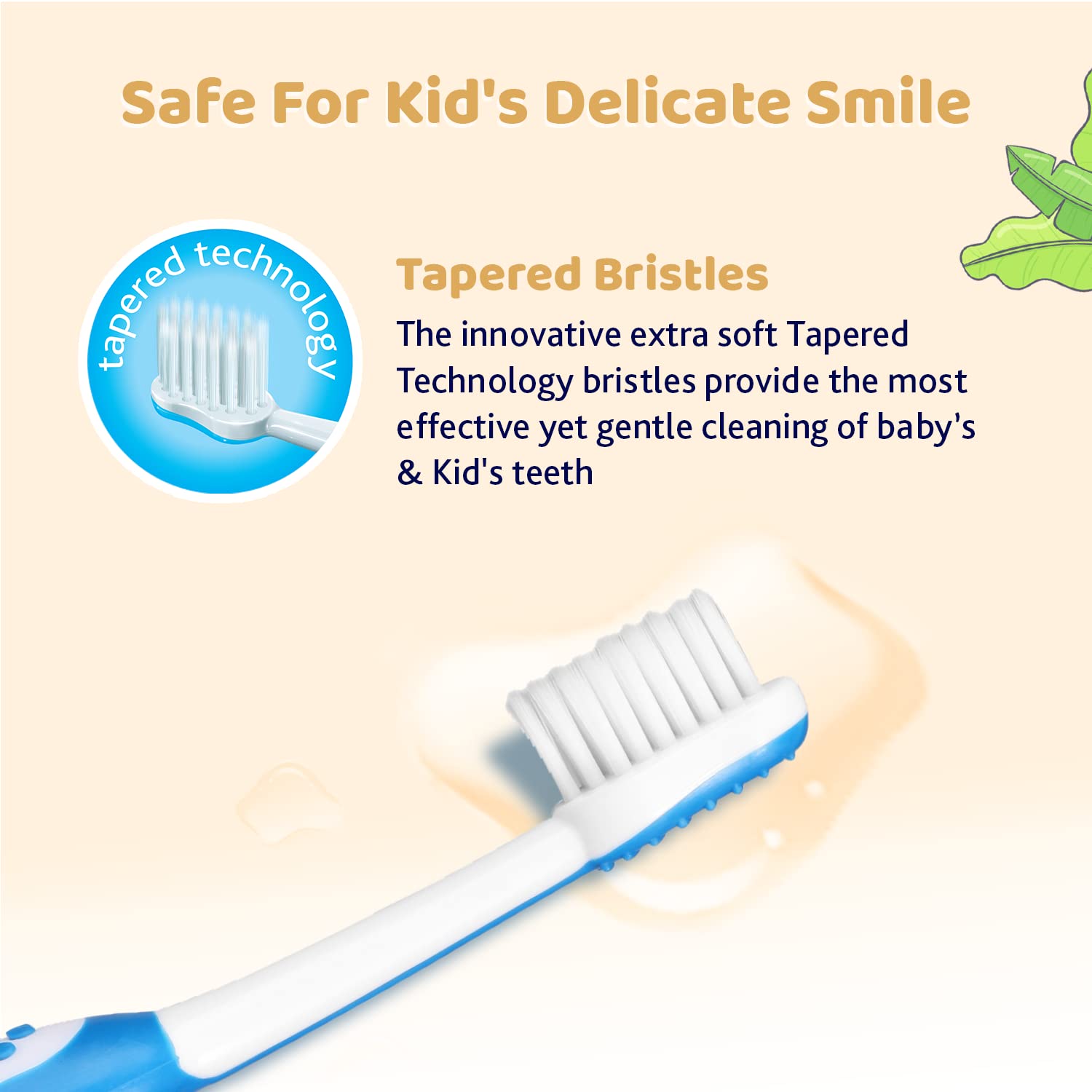 Safe For Kid's Delicate Smile

tapered technology

Tapered Bristles

The innovative extra soft Tapered Technology bristles provide the most effective yet gentle cleaning of baby's & Kid's teeth